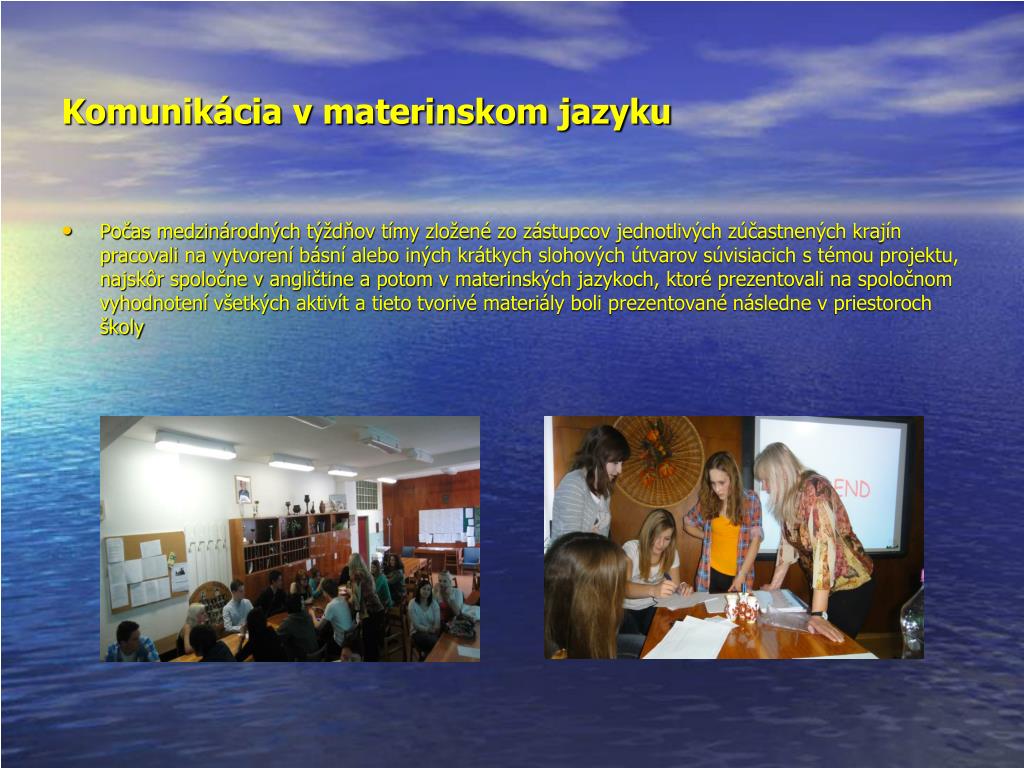 Komunikácia v materinskom jazyku

• Počas medzinárodných týždňov tímy zložené zo zástupcov jednotlivých zúčastnených krajín pracovali na vytvorení básní alebo iných krátkych slohových útvarov súvisiacich s témou projektu, najskôr spoločne v angličtine a potom v materinských jazykoch, ktoré prezentovali na spoločnom vyhodnotení všetkých aktivít a tieto tvorivé materiály boli prezentované následne v priestoroch školy

END